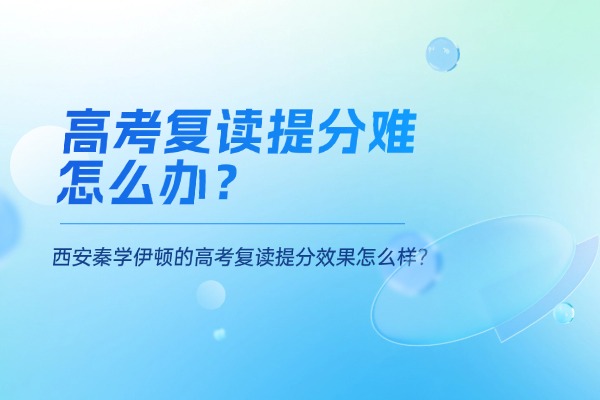 高考复读提分难怎么办？

西安秦学伊顿的高考复读提分效果怎么样?